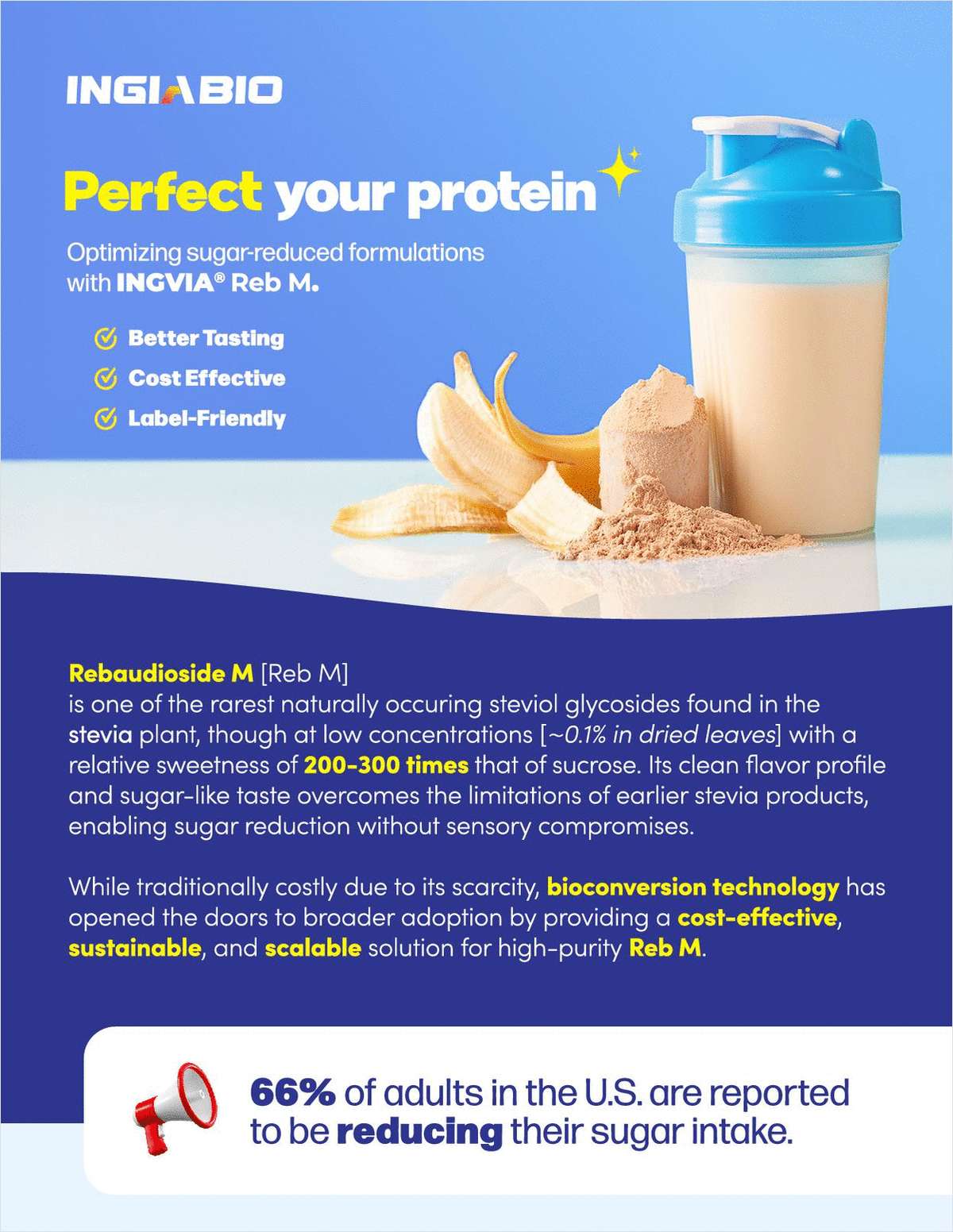 INGIABIO

Perfect your protein

Optimizing sugar-reduced formulations with INGVIA® Reb M.

Better Tasting
Cost Effective
Label-Friendly

Rebaudioside M [Reb M]
is one of the rarest naturally occuring steviol glycosides found in the stevia plant, though at low concentrations [~0.1% in dried leaves] with a relative sweetness of 200-300 times that of sucrose. Its clean flavor profile and sugar-like taste overcomes the limitations of earlier stevia products, enabling sugar reduction without sensory compromises.

While traditionally costly due to its scarcity, bioconversion technology has opened the doors to broader adoption by providing a cost-effective, sustainable, and scalable solution for high-purity Reb M.

66% of adults in the U.S. are reported to be reducing their sugar intake.